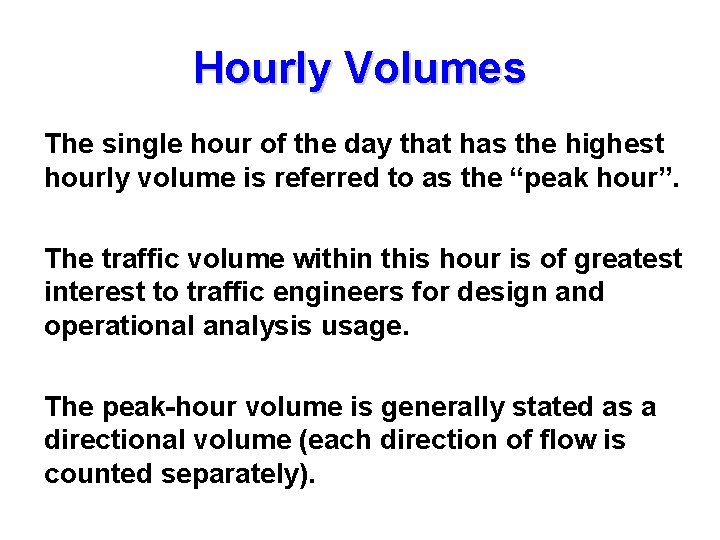 Hourly Volumes

The single hour of the day that has the highest hourly volume is referred to as the “peak hour”.

The traffic volume within this hour is of greatest interest to traffic engineers for design and operational analysis usage.

The peak-hour volume is generally stated as a directional volume (each direction of flow is counted separately).